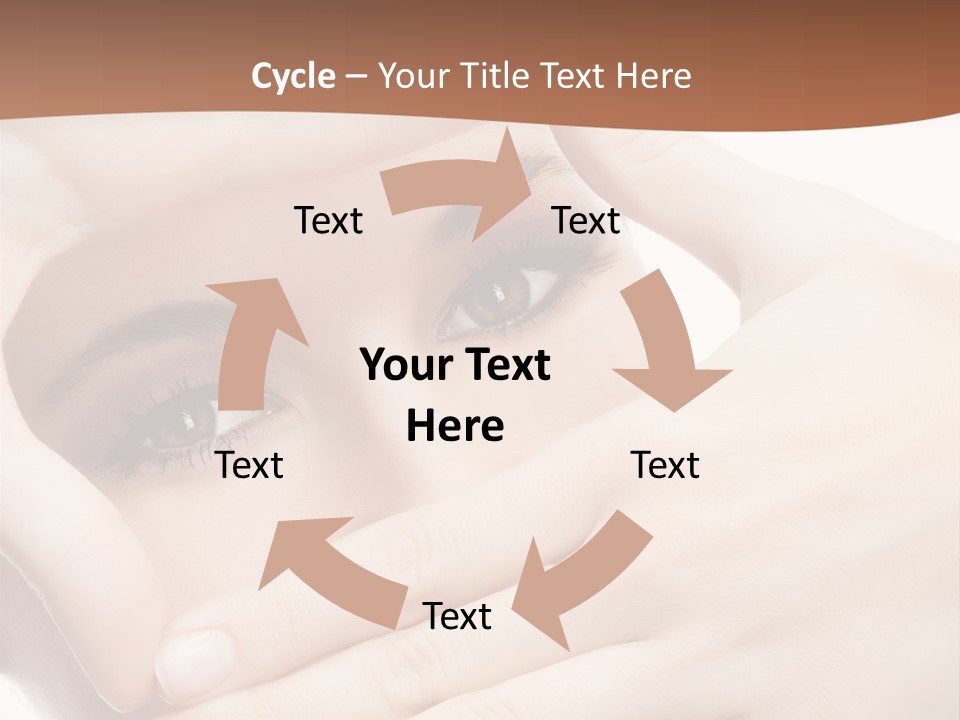 Cycle – Your Title Text Here

Text

Text

Your Text Here

Text

Text

Text